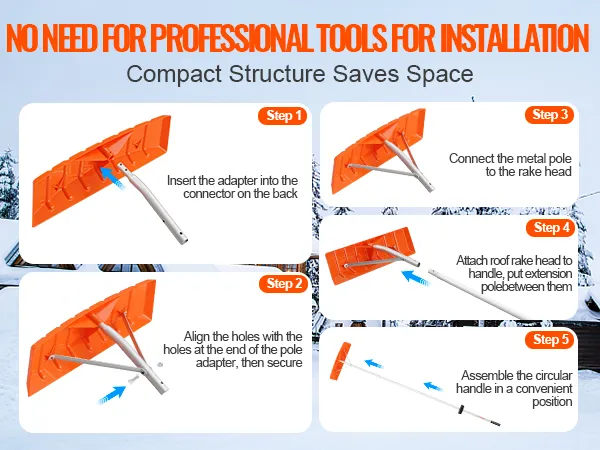 NO NEED FOR PROFESSIONAL TOOLS FOR INSTALLATION

Compact Structure Saves Space

Step 1

Insert the adapter into the connector on the back

Step 2

Align the holes with the holes at the end of the pole adapter, then secure

Step 3

Connect the metal pole to the rake head

Step 4

Attach roof rake head to handle, put extension polebetween them

Step 5

Assemble the circular handle in a convenient position